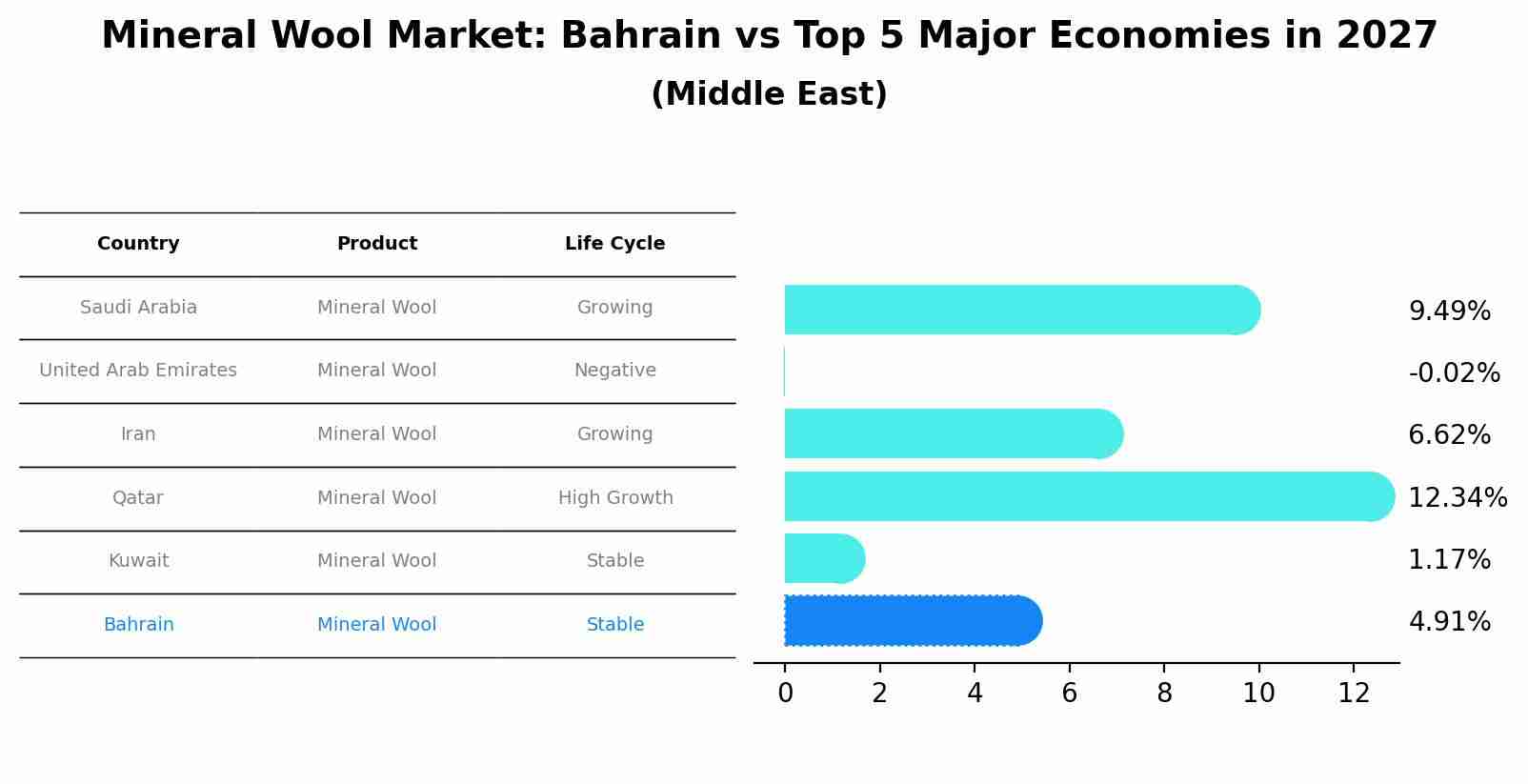 Mineral Wool Market: Bahrain vs Top 5 Major Economies in 2027
(Middle East)

| Country | Product | Life Cycle |
|---|---|---|
| Saudi Arabia | Mineral Wool | Growing |
| United Arab Emirates | Mineral Wool | Negative |
| Iran | Mineral Wool | Growing |
| Qatar | Mineral Wool | High Growth |
| Kuwait | Mineral Wool | Stable |
| Bahrain | Mineral Wool | Stable |

9.49%
-0.02%
6.62%
12.34%
1.17%
4.91%

0 2 4 6 8 10 12